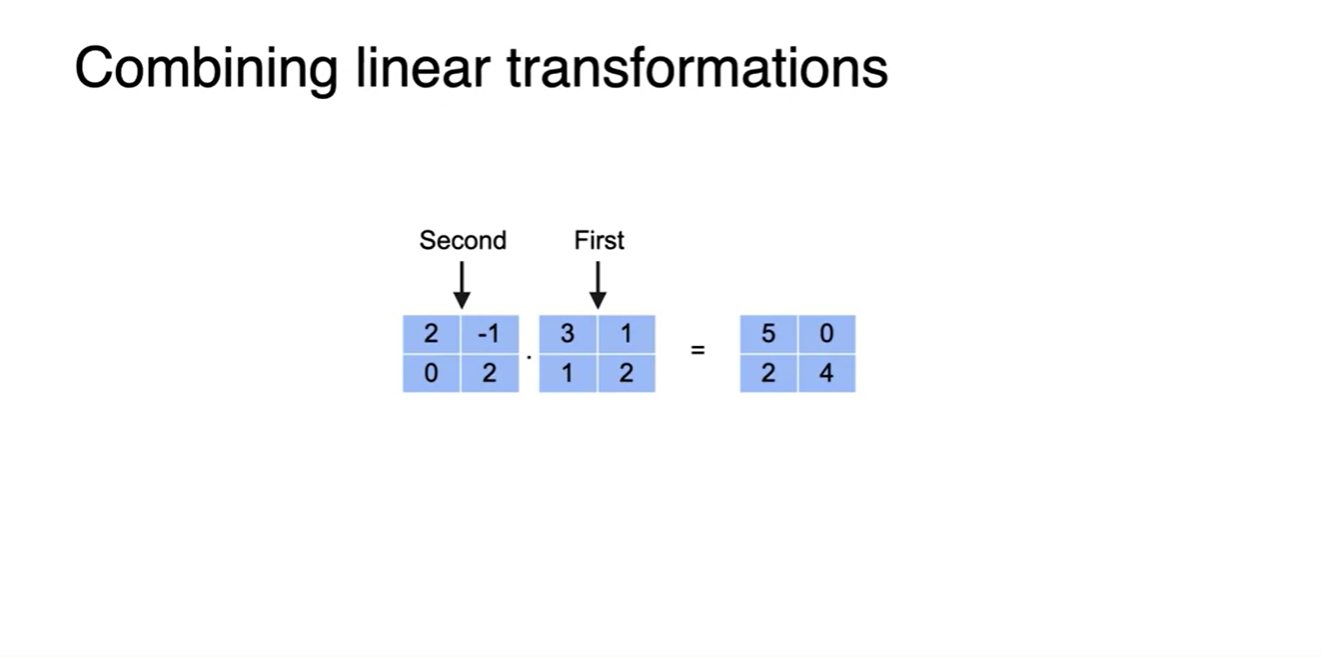 Combining linear transformations

Second First

$\begin{bmatrix} 2 & -1 \\ 0 & 2 \end{bmatrix} \cdot \begin{bmatrix} 3 & 1 \\ 1 & 2 \end{bmatrix} = \begin{bmatrix} 5 & 0 \\ 2 & 4 \end{bmatrix}$